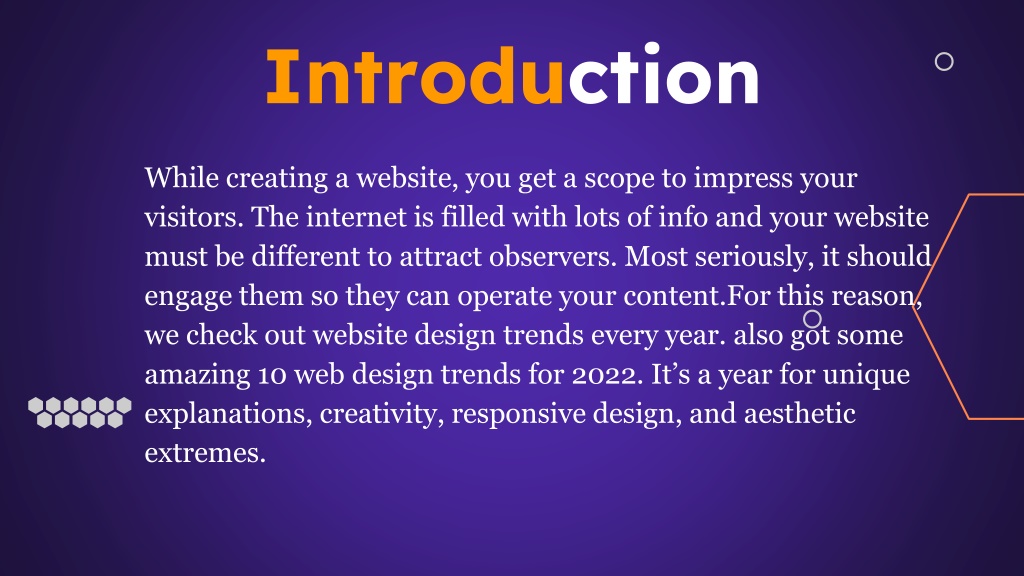 Introduction

While creating a website, you get a scope to impress your visitors. The internet is filled with lots of info and your website must be different to attract observers. Most seriously, it should engage them so they can operate your content.For this reason, we check out website design trends every year. also got some amazing 10 web design trends for 2022. It’s a year for unique explanations, creativity, responsive design, and aesthetic extremes.